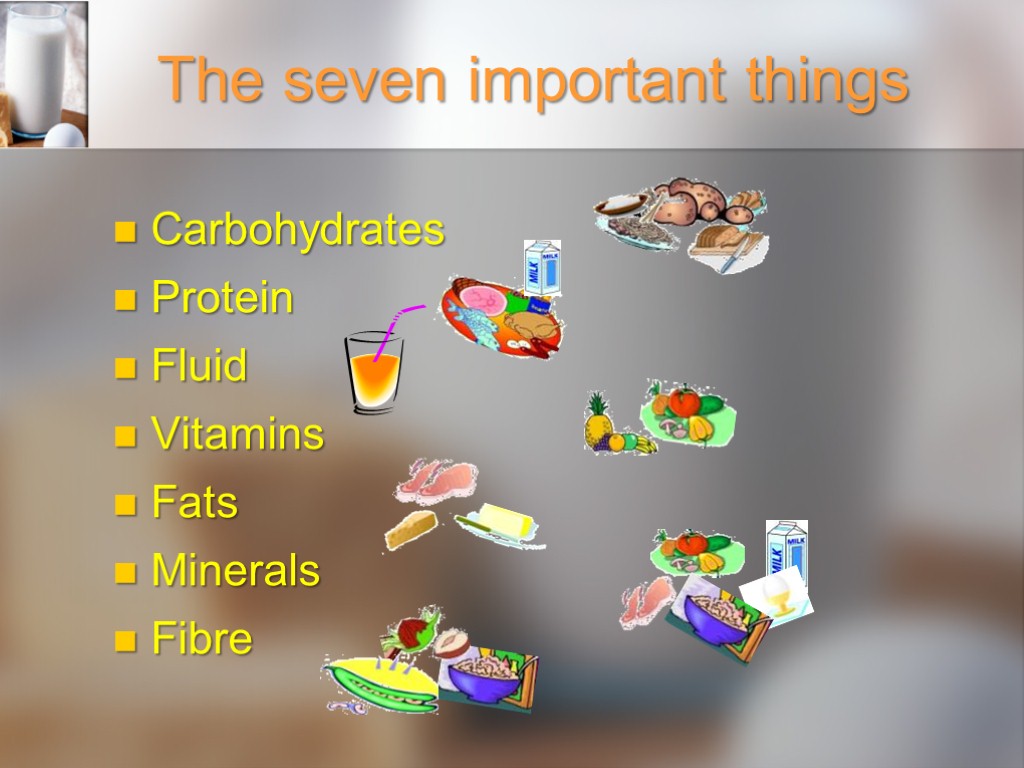 The seven important things

- Carbohydrates
- Protein
- Fluid
- Vitamins
- Fats
- Minerals
- Fibre

MILK

MILK